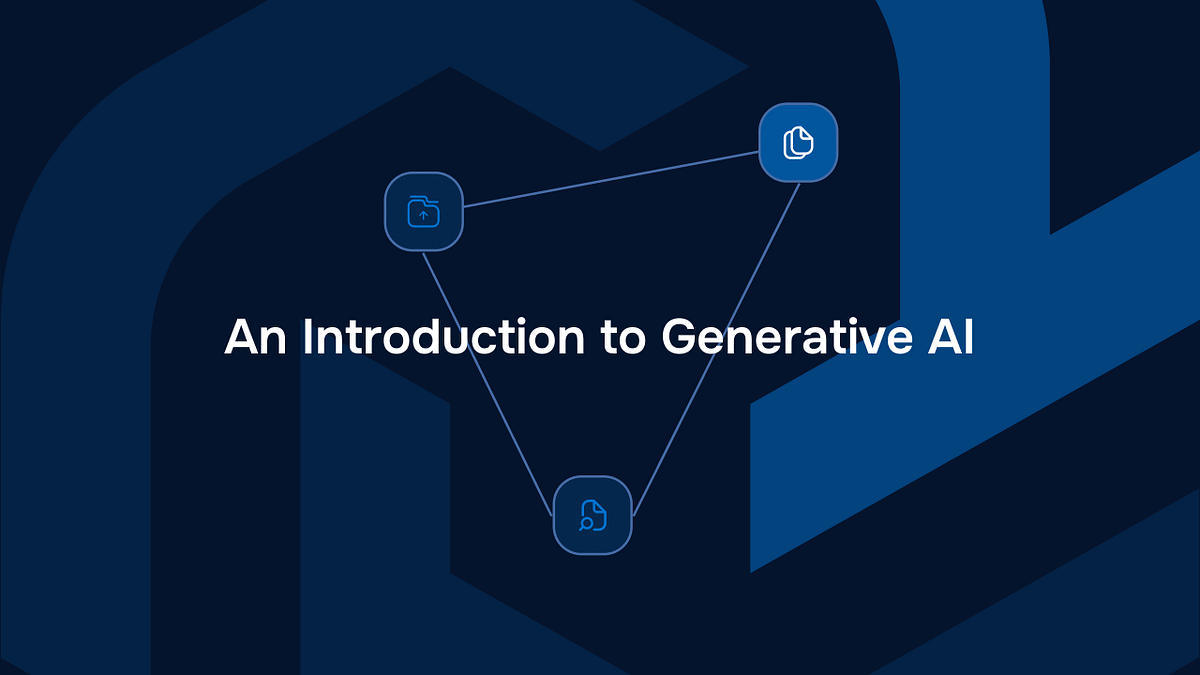 An Introduction to Generative AI